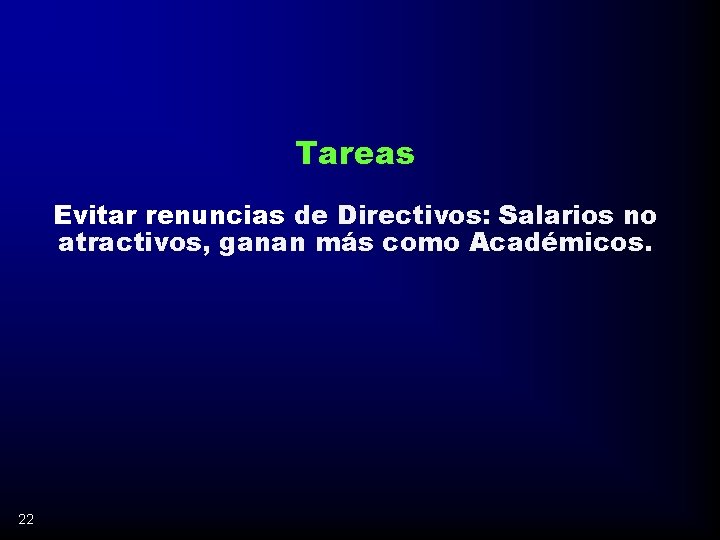 Tareas

Evitar renuncias de Directivos: Salarios no atractivos, ganan más como Académicos.

22